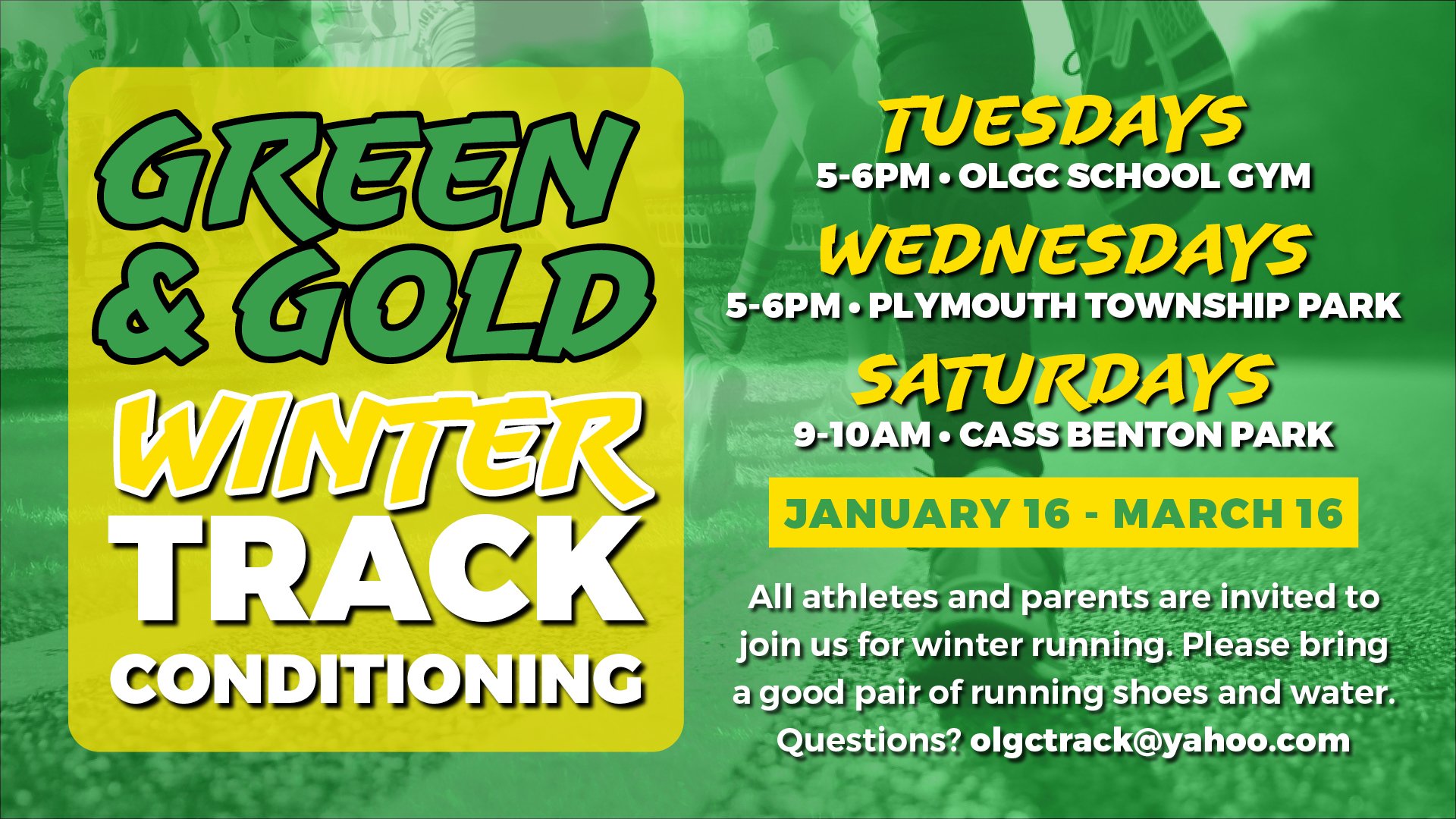 GREEN & GOLD WINTER TRACK CONDITIONING

TUESDAYS
5-6PM • OLGC SCHOOL GYM

WEDNESDAYS
5-6PM • PLYMOUTH TOWNSHIP PARK

SATURDAYS
9-10AM • CASS BENTON PARK

JANUARY 16 - MARCH 16

All athletes and parents are invited to join us for winter running. Please bring a good pair of running shoes and water. Questions? olgctrack@yahoo.com